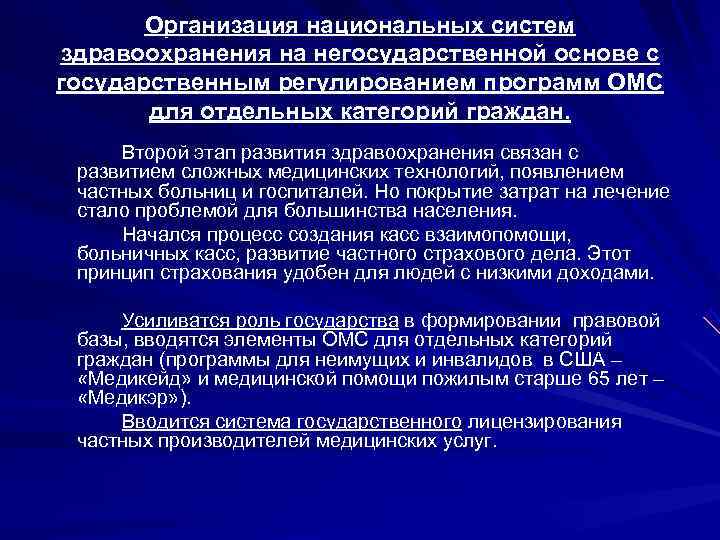 Организация национальных систем здравоохранения на негосударственной основе с государственным регулированием программ ОМС для отдельных категорий граждан.

Второй этап развития здравоохранения связан с развитием сложных медицинских технологий, появлением частных больниц и госпиталей. Но покрытие затрат на лечение стало проблемой для большинства населения.

Начался процесс создания касс взаимопомощи, больничных касс, развитие частного страхового дела. Этот принцип страхования удобен для людей с низкими доходами.

Усиливатся роль государства в формировании правовой базы, вводятся элементы ОМС для отдельных категорий граждан (программы для неимущих и инвалидов в США – «Медикейд» и медицинской помощи пожилым старше 65 лет – «Медикэр»).

Вводится система государственного лицензирования частных производителей медицинских услуг.